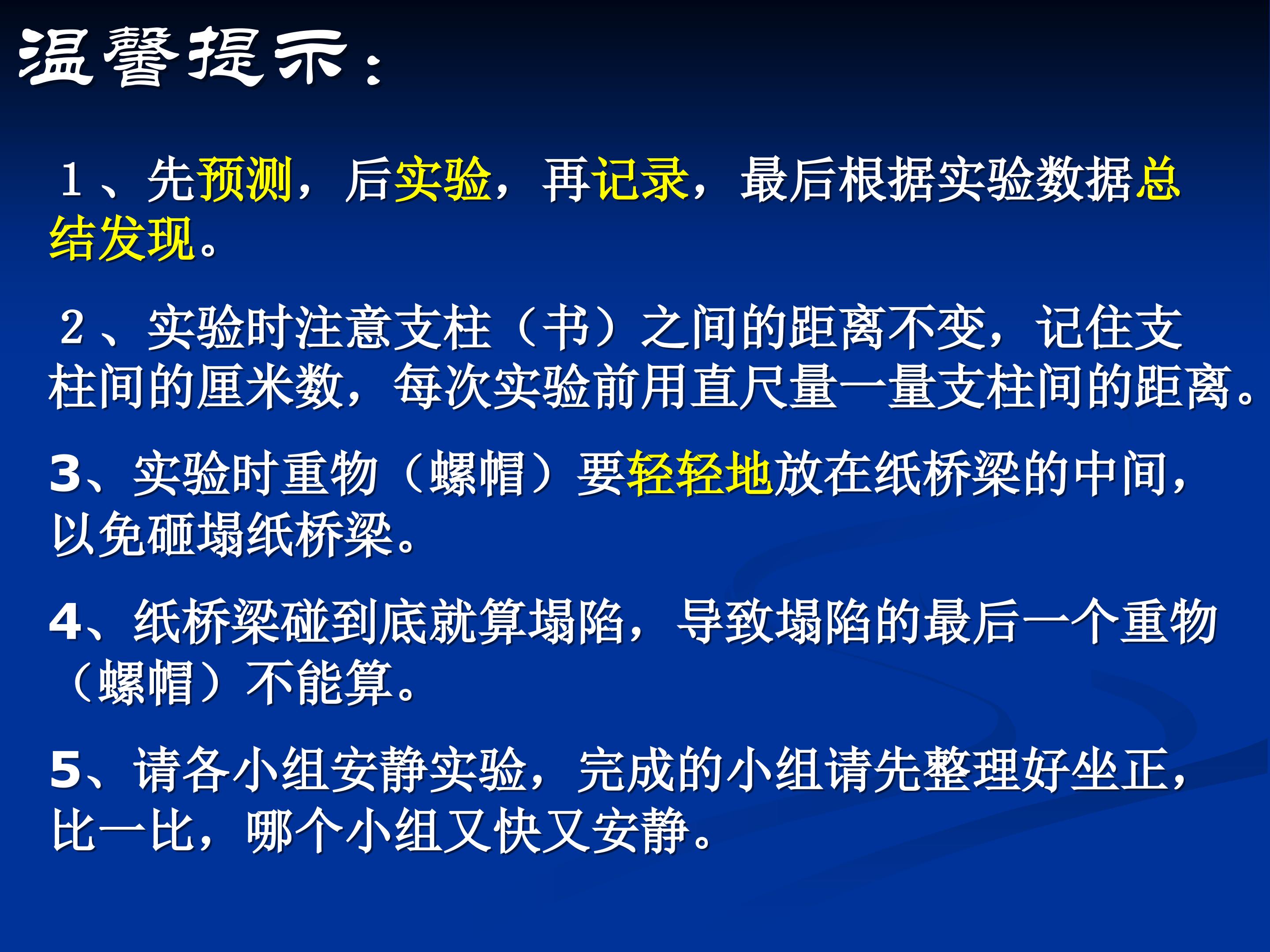 温馨提示：

１、先预测，后实验，再记录，最后根据实验数据总结发现。

２、实验时注意支柱（书）之间的距离不变，记住支柱间的厘米数，每次实验前用直尺量一量支柱间的距离。

3、实验时重物（螺帽）要轻轻地放在纸桥梁的中间，以免砸塌纸桥梁。

4、纸桥梁碰到底就算塌陷，导致塌陷的最后一个重物（螺帽）不能算。

5、请各小组安静实验，完成的小组请先整理好坐正，比一比，哪个小组又快又安静。